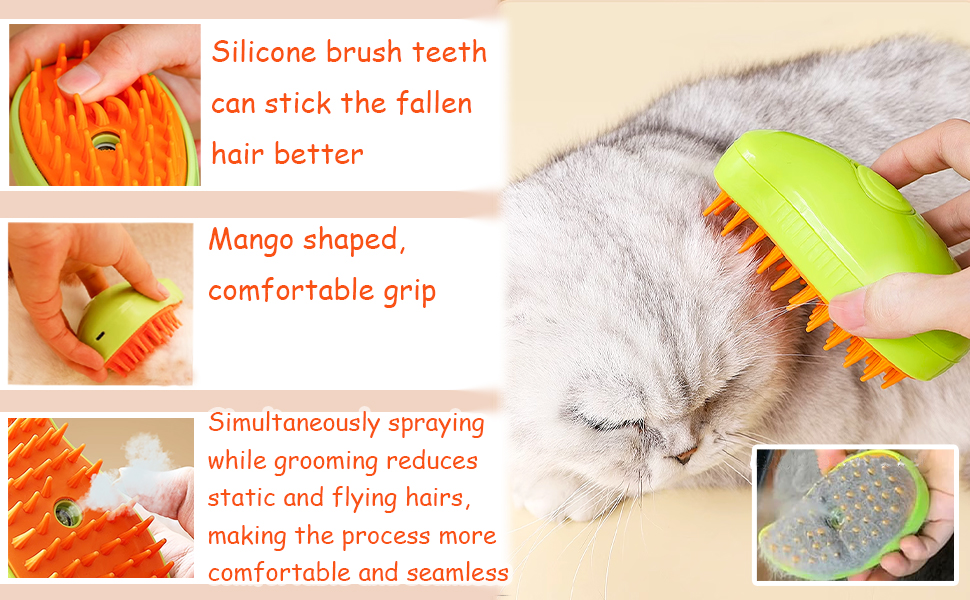 Silicone brush teeth can stick the fallen hair better

Mango shaped, comfortable grip

Simultaneously spraying while grooming reduces static and flying hairs, making the process more comfortable and seamless